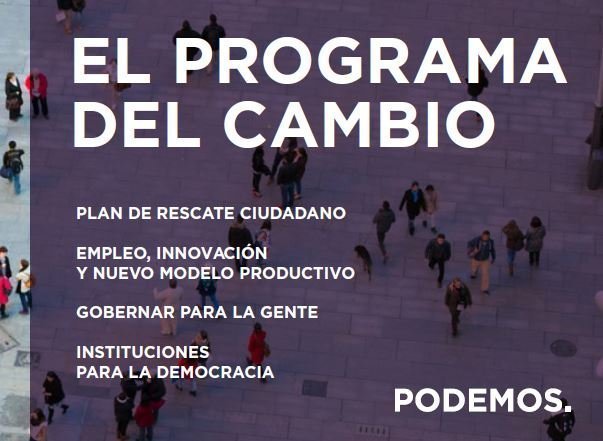 EL PROGRAMA DEL CAMBIO

PLAN DE RESCATE CIUDADANO

EMPLEO, INNOVACIÓN Y NUEVO MODELO PRODUCTIVO

GOBERNAR PARA LA GENTE

INSTITUCIONES PARA LA DEMOCRACIA

PODEMOS.